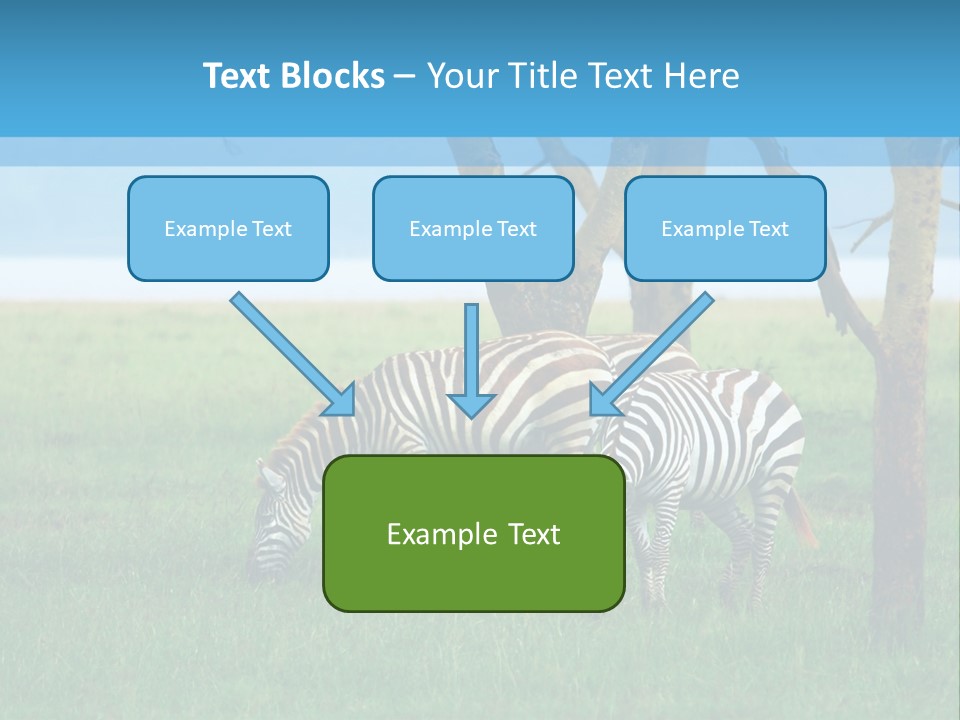 Text Blocks – Your Title Text Here

Example Text

Example Text

Example Text

Example Text